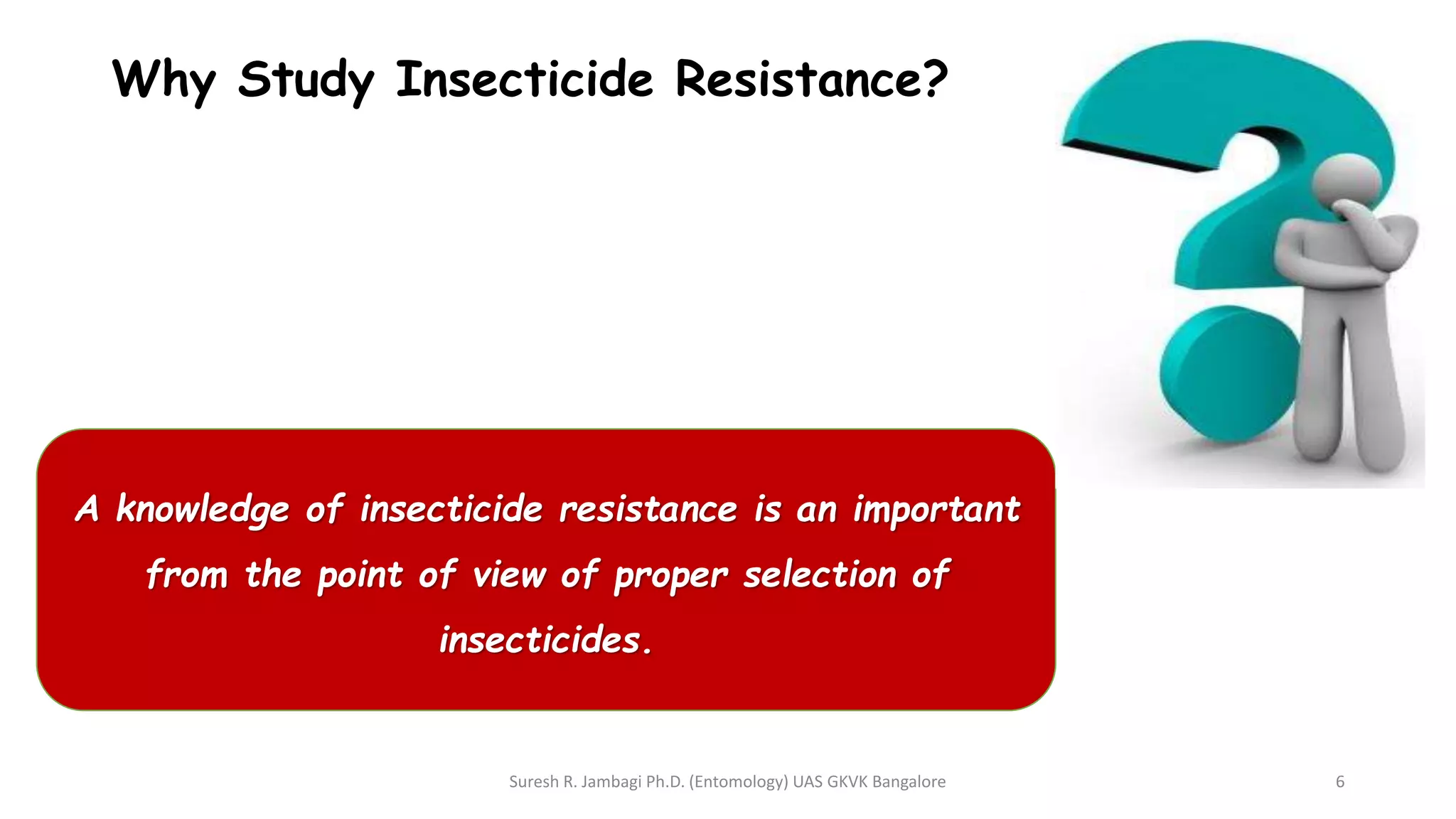 Why Study Insecticide Resistance?

A knowledge of insecticide resistance is an important from the point of view of proper selection of insecticides.

Suresh R. Jambagi Ph.D. (Entomology) UAS GKVK Bangalore

6